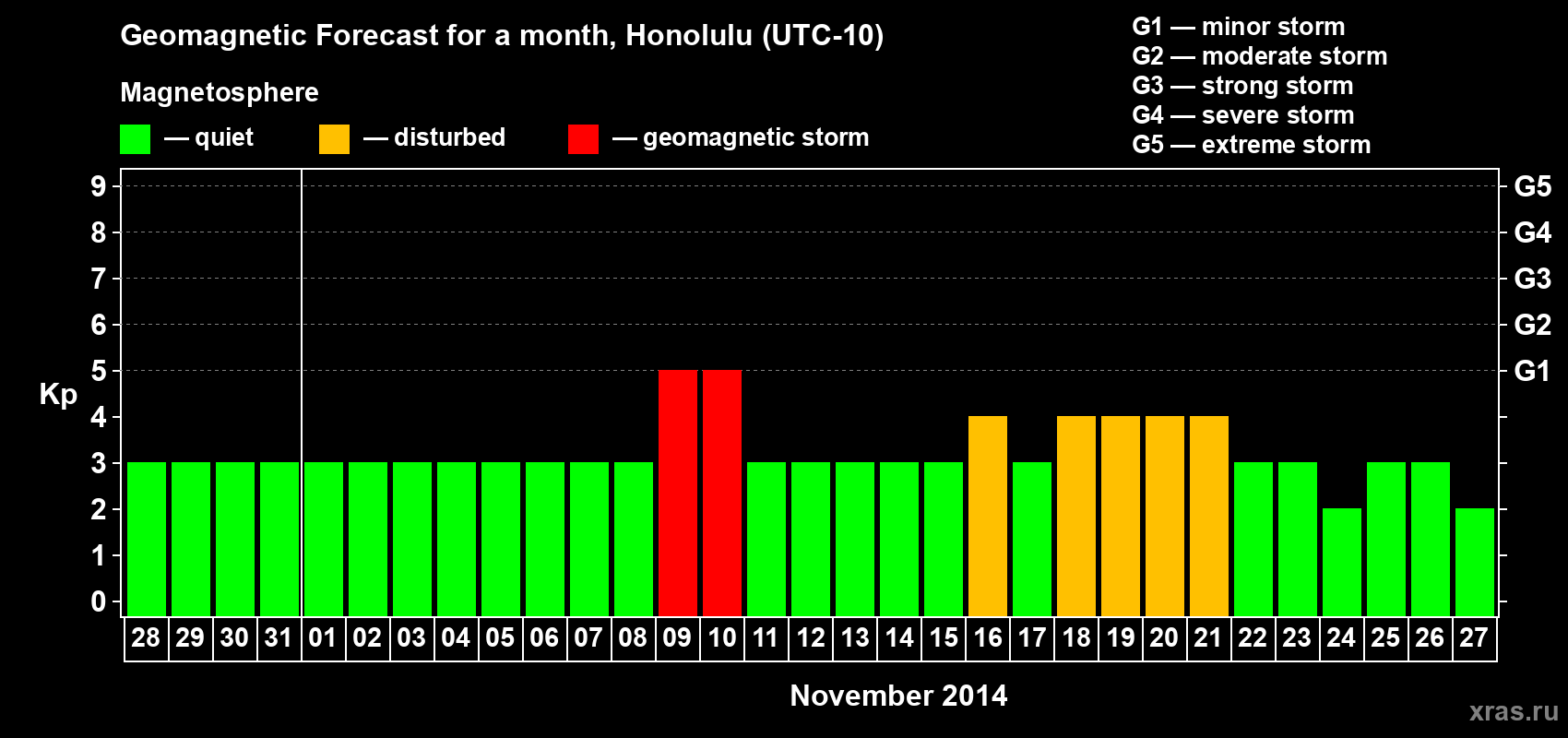 Geomagnetic Forecast for a month, Honolulu (UTC-10)

Magnetosphere

— quiet — disturbed — geomagnetic storm

G1 — minor storm
G2 — moderate storm
G3 — strong storm
G4 — severe storm
G5 — extreme storm

Kp

9
8
7
6
5
4
3
2
1
0

G5
G4
G3
G2
G1

28 29 30 31 01 02 03 04 05 06 07 08 09 10 11 12 13 14 15 16 17 18 19 20 21 22 23 24 25 26 27

November 2014

xras.ru